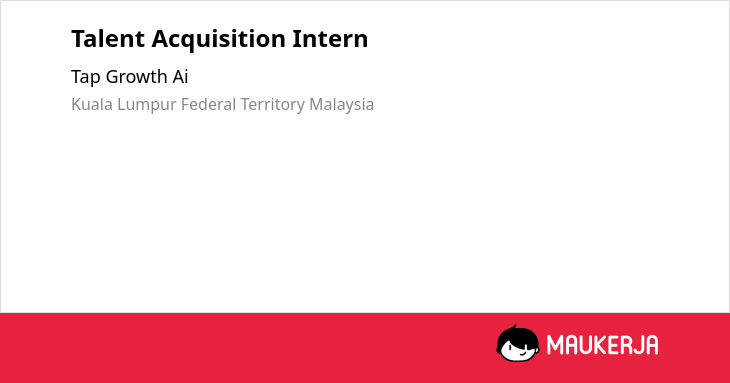 Talent Acquisition Intern

Tap Growth Ai

Kuala Lumpur Federal Territory Malaysia

MAUKERJA